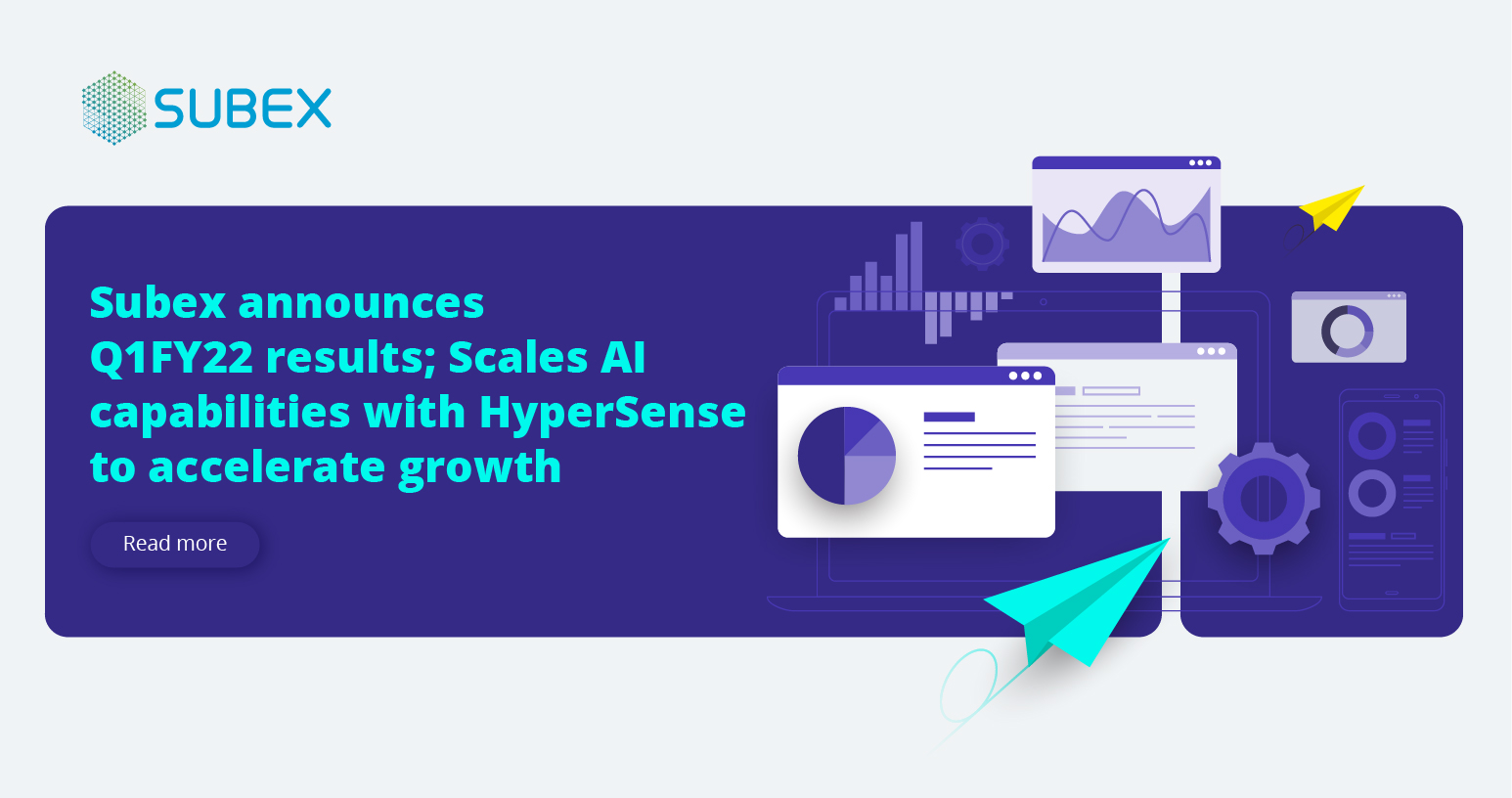 SUBEX

Subex announces Q1FY22 results; Scales AI capabilities with HyperSense to accelerate growth

Read more